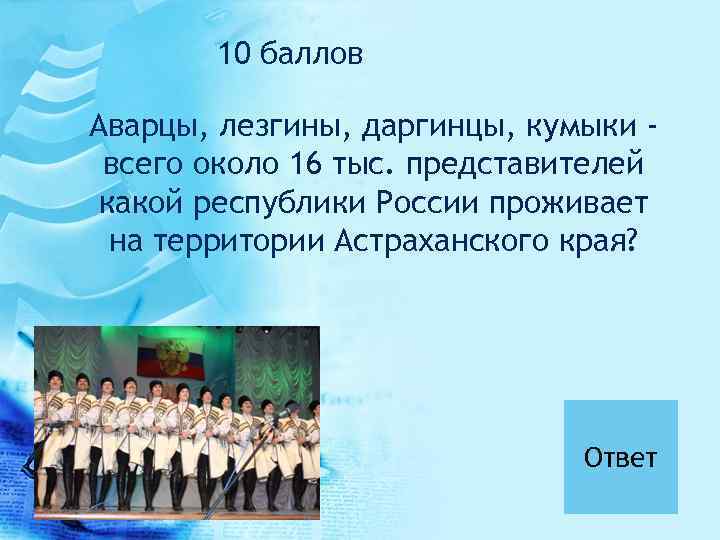 10 баллов

Аварцы, лезгины, даргинцы, кумыки - всего около 16 тыс. представителей какой республики России проживает на территории Астраханского края?

Ответ